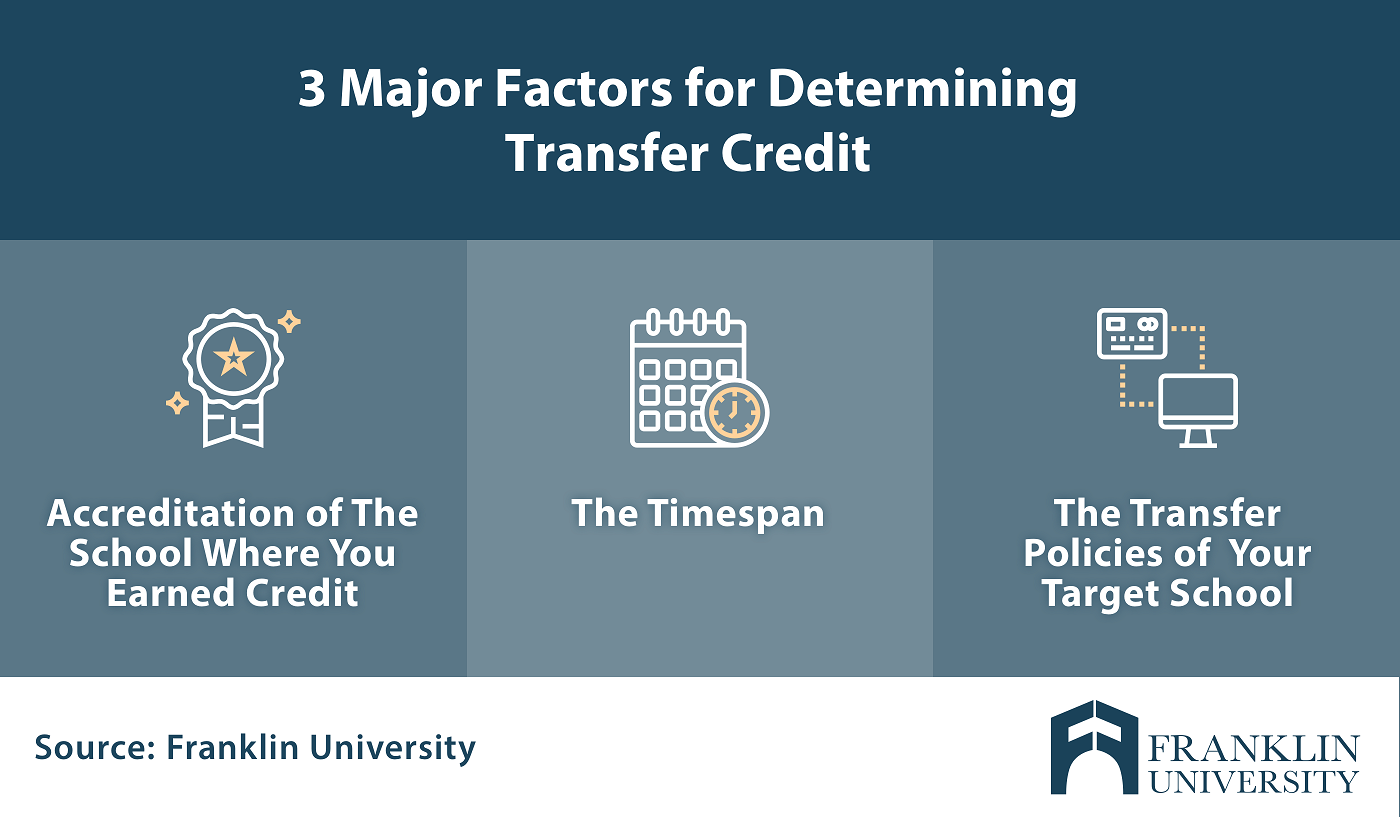 3 Major Factors for Determining Transfer Credit

Accreditation of The School Where You Earned Credit

The Timespan

The Transfer Policies of Your Target School

Source: Franklin University

FRANKLIN UNIVERSITY